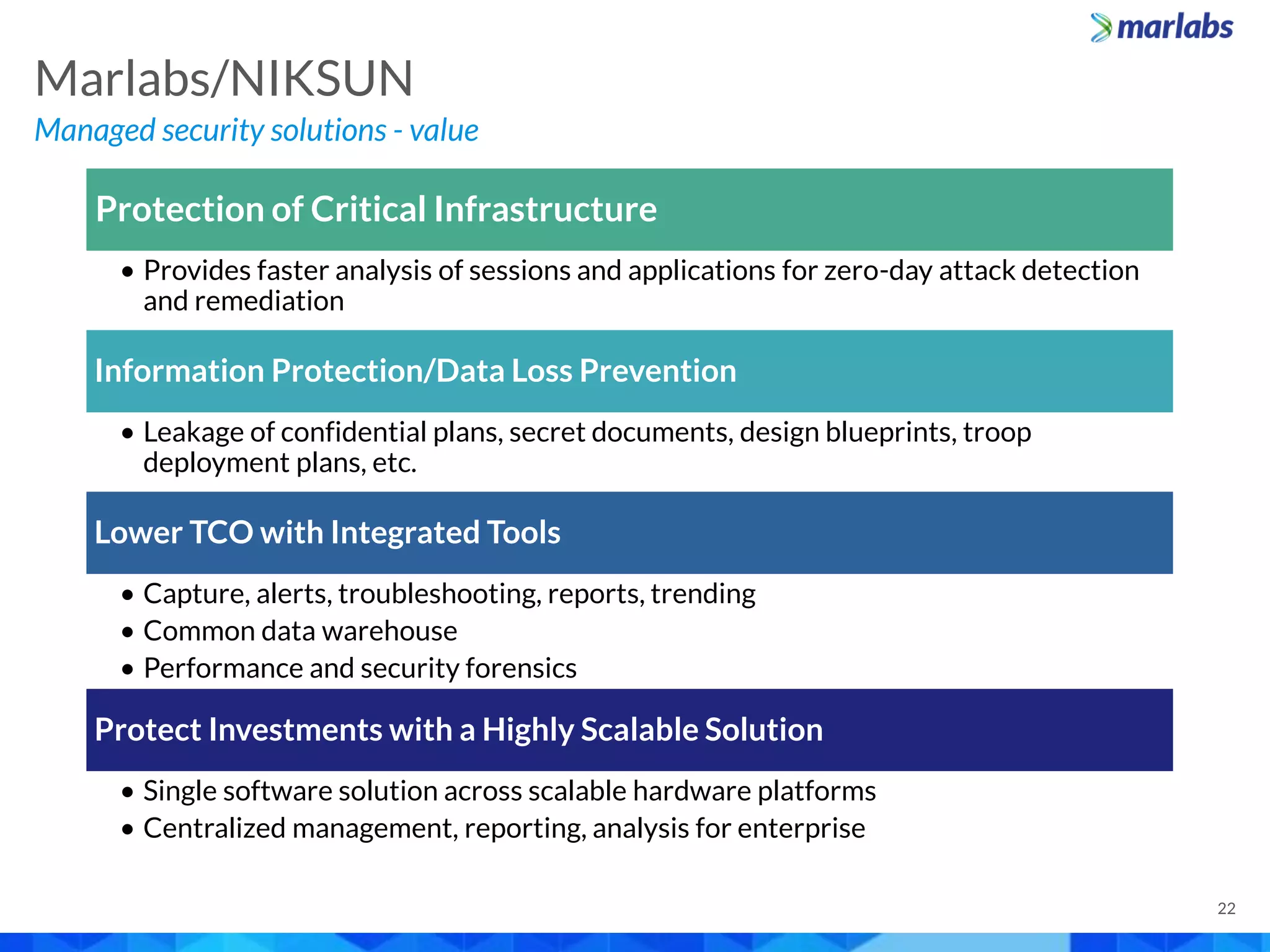 marlabs

Marlabs/NIKSUN

Managed security solutions - value

Protection of Critical Infrastructure

• Provides faster analysis of sessions and applications for zero-day attack detection and remediation

Information Protection/Data Loss Prevention

• Leakage of confidential plans, secret documents, design blueprints, troop deployment plans, etc.

Lower TCO with Integrated Tools

• Capture, alerts, troubleshooting, reports, trending
• Common data warehouse
• Performance and security forensics

Protect Investments with a Highly Scalable Solution

• Single software solution across scalable hardware platforms
• Centralized management, reporting, analysis for enterprise

22